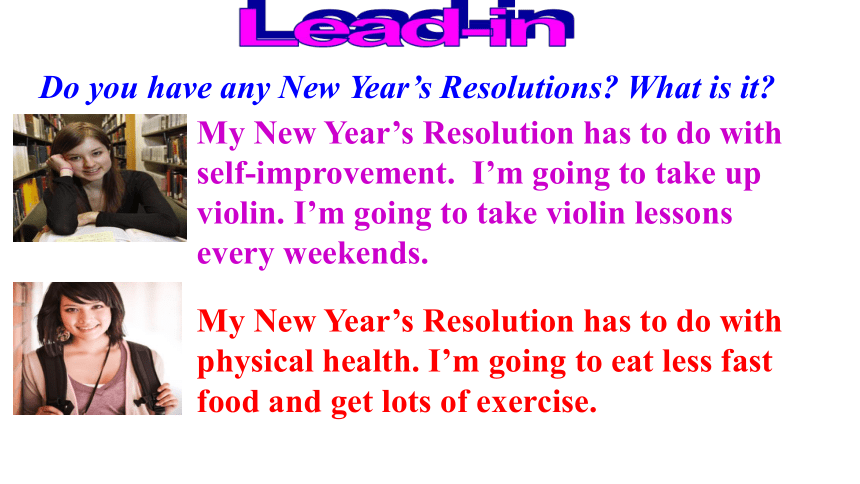 Lead-in

Do you have any New Year's Resolutions? What is it?

My New Year's Resolution has to do with self-improvement. I'm going to take up violin. I'm going to take violin lessons every weekends.

My New Year's Resolution has to do with physical health. I'm going to eat less fast food and get lots of exercise.